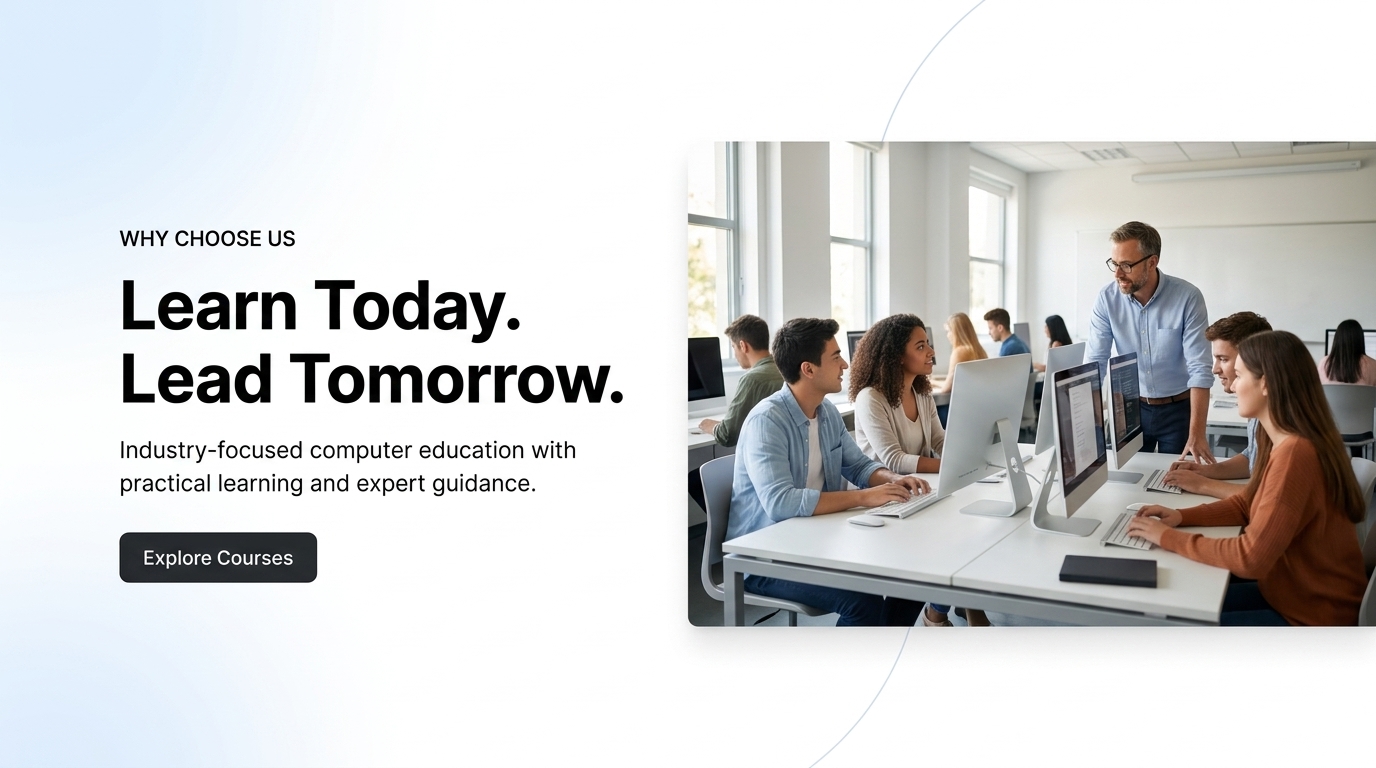 WHY CHOOSE US

Learn Today.
Lead Tomorrow.

Industry-focused computer education with practical learning and expert guidance.

Explore Courses